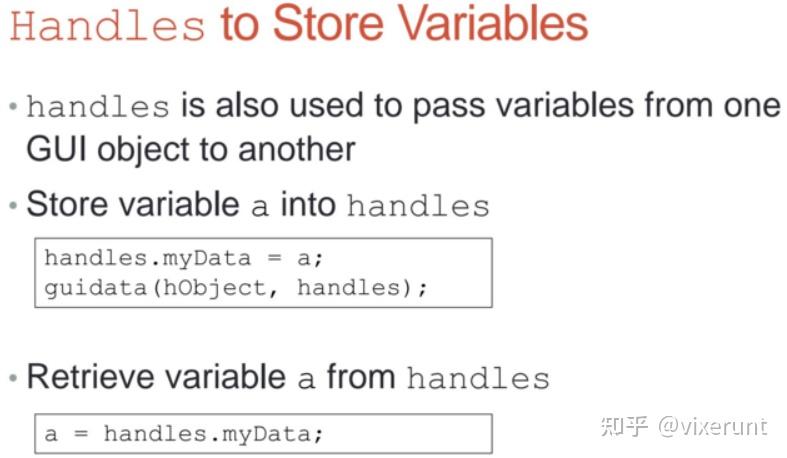 Handles to Store Variables

• handles is also used to pass variables from one GUI object to another

• Store variable a into handles

handles.myData = a;
guidata(hObject, handles);

• Retrieve variable a from handles

a = handles.myData;

知乎 @vixerunt